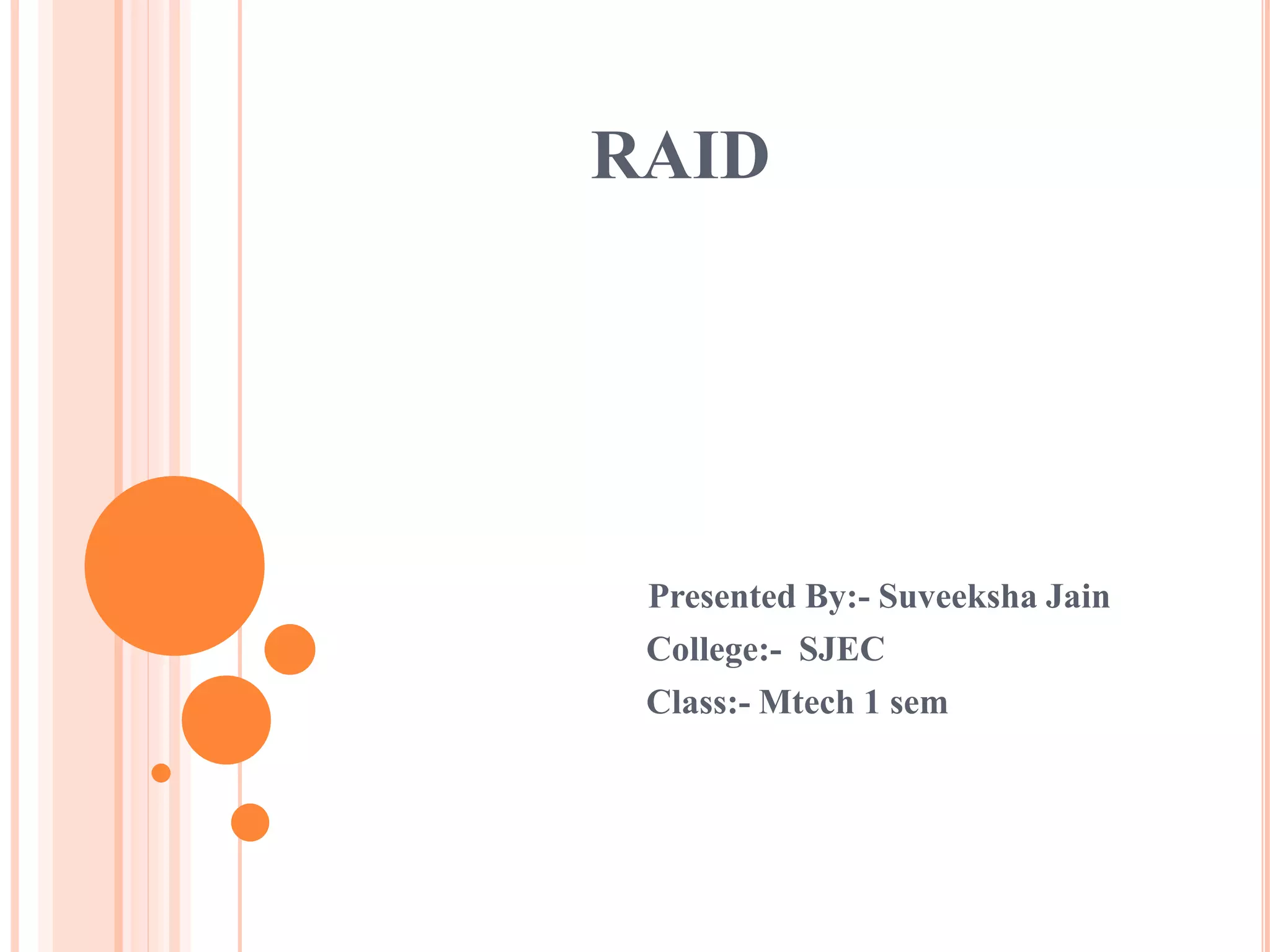 RAID

Presented By:- Suveeksha Jain
College:- SJEC
Class:- Mtech 1 sem